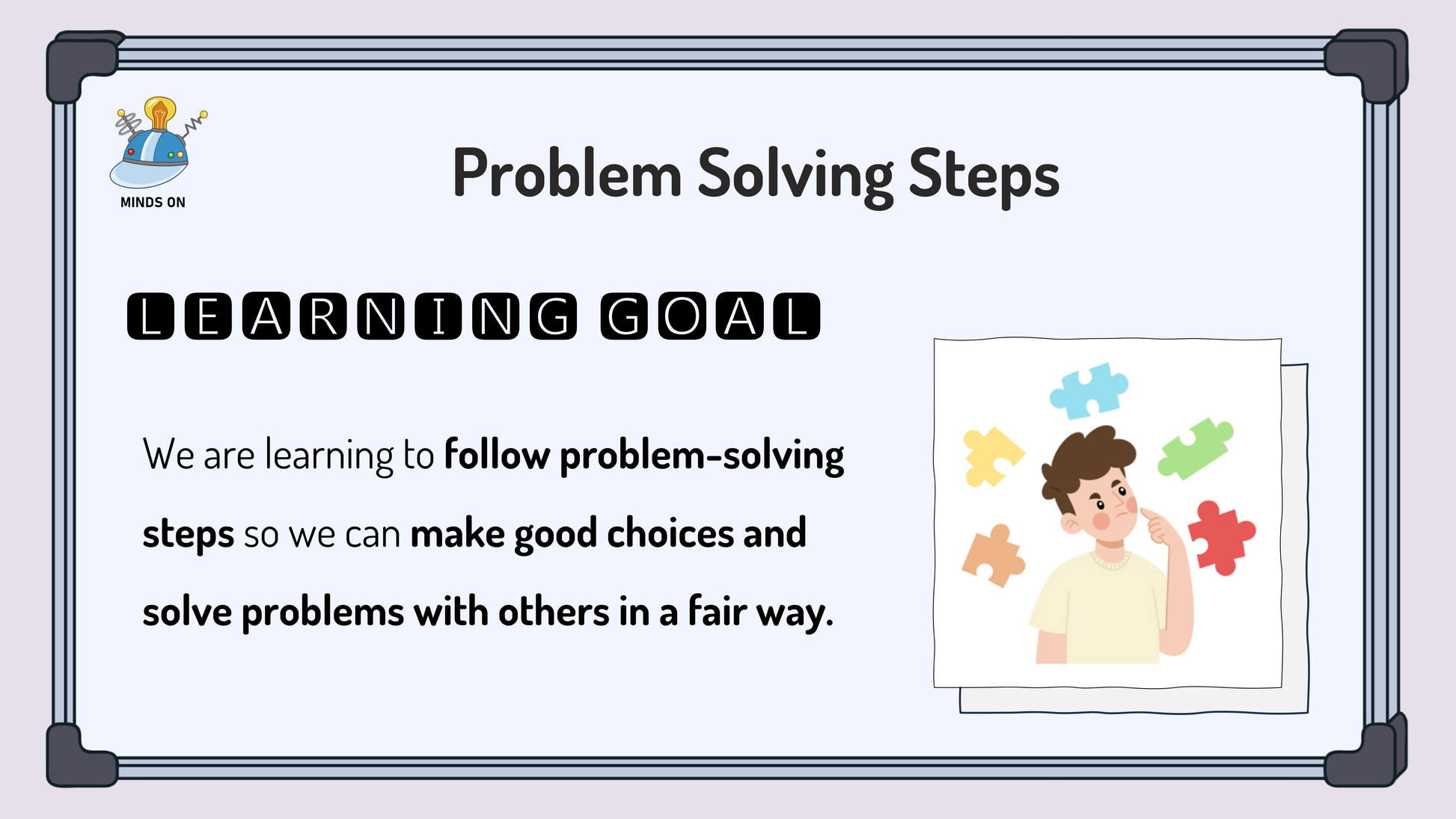 MINDS ON

Problem Solving Steps

LEARNING GOAL

We are learning to follow problem-solving steps so we can make good choices and solve problems with others in a fair way.